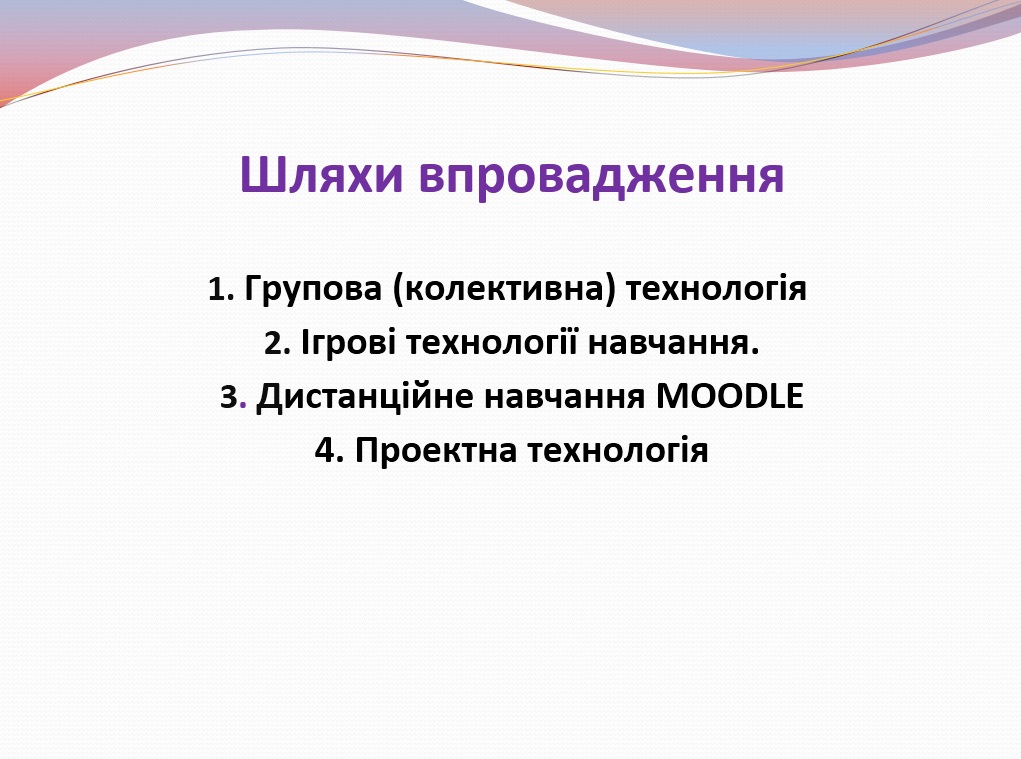 Шляхи впровадження

1. Групова (колективна) технологія
2. Ігрові технології навчання.
3. Дистанційне навчання MOODLE
4. Проектна технологія